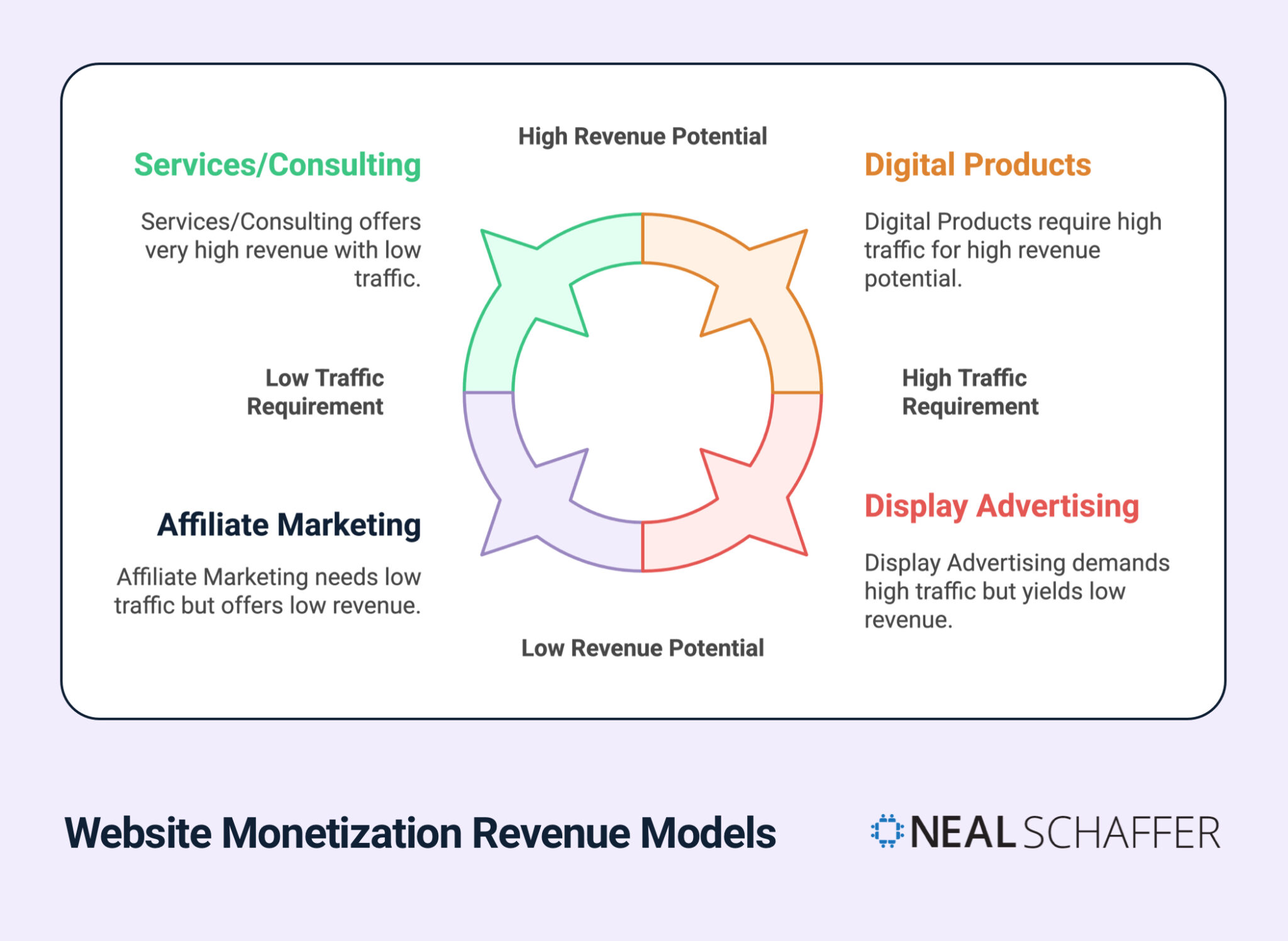 High Revenue Potential

Services/Consulting

Services/Consulting offers very high revenue with low traffic.

Digital Products

Digital Products require high traffic for high revenue potential.

Low Traffic Requirement

High Traffic Requirement

Affiliate Marketing

Affiliate Marketing needs low traffic but offers low revenue.

Display Advertising

Display Advertising demands high traffic but yields low revenue.

Low Revenue Potential

Website Monetization Revenue Models

NEAL SCHAFFER